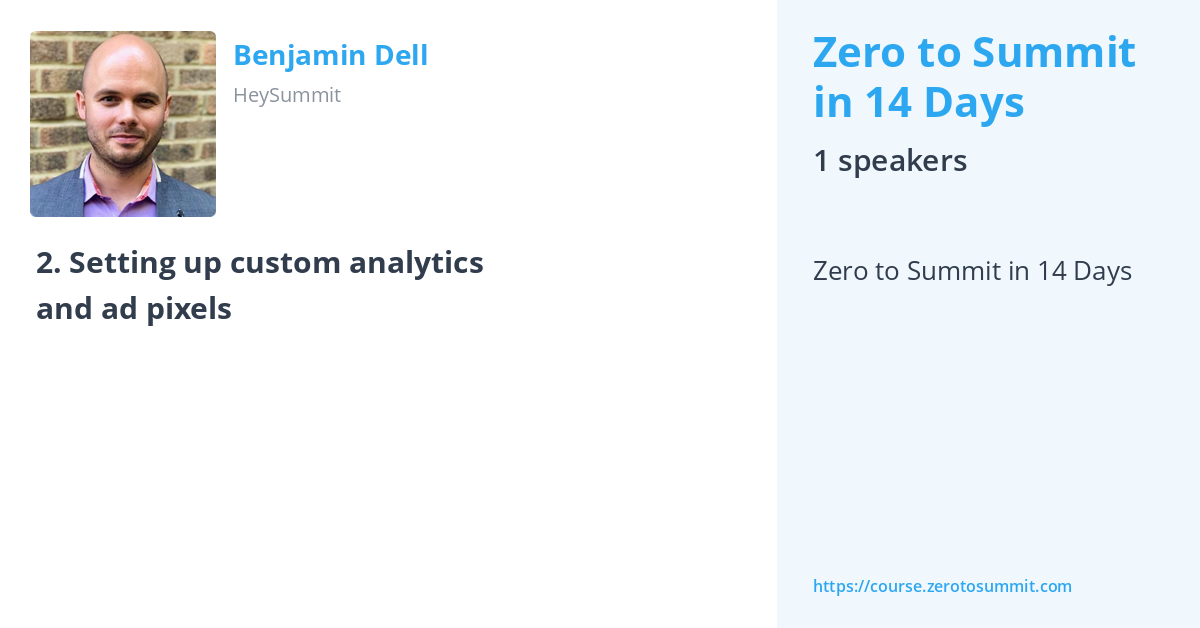 Benjamin Dell

HeySummit

2. Setting up custom analytics and ad pixels

Zero to Summit in 14 Days

1 speakers

Zero to Summit in 14 Days

https://course.zerotosummit.com